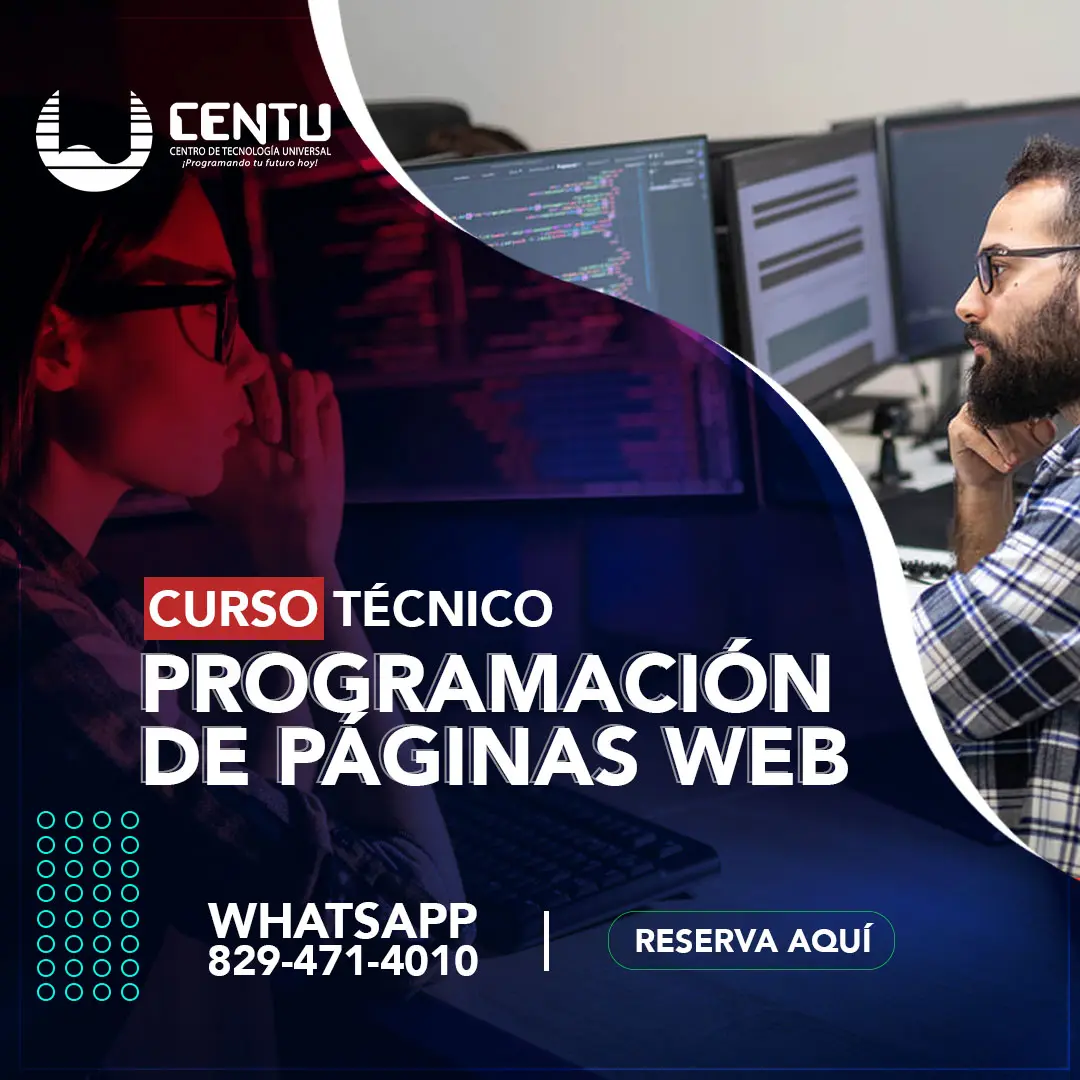 CENTU
CENTRO DE TECNOLOGÍA UNIVERSAL
¡Programando tu futuro hoy!

CURSO TÉCNICO
PROGRAMACIÓN DE PÁGINAS WEB

WHATSAPP
829-471-4010

RESERVA AQUÍ